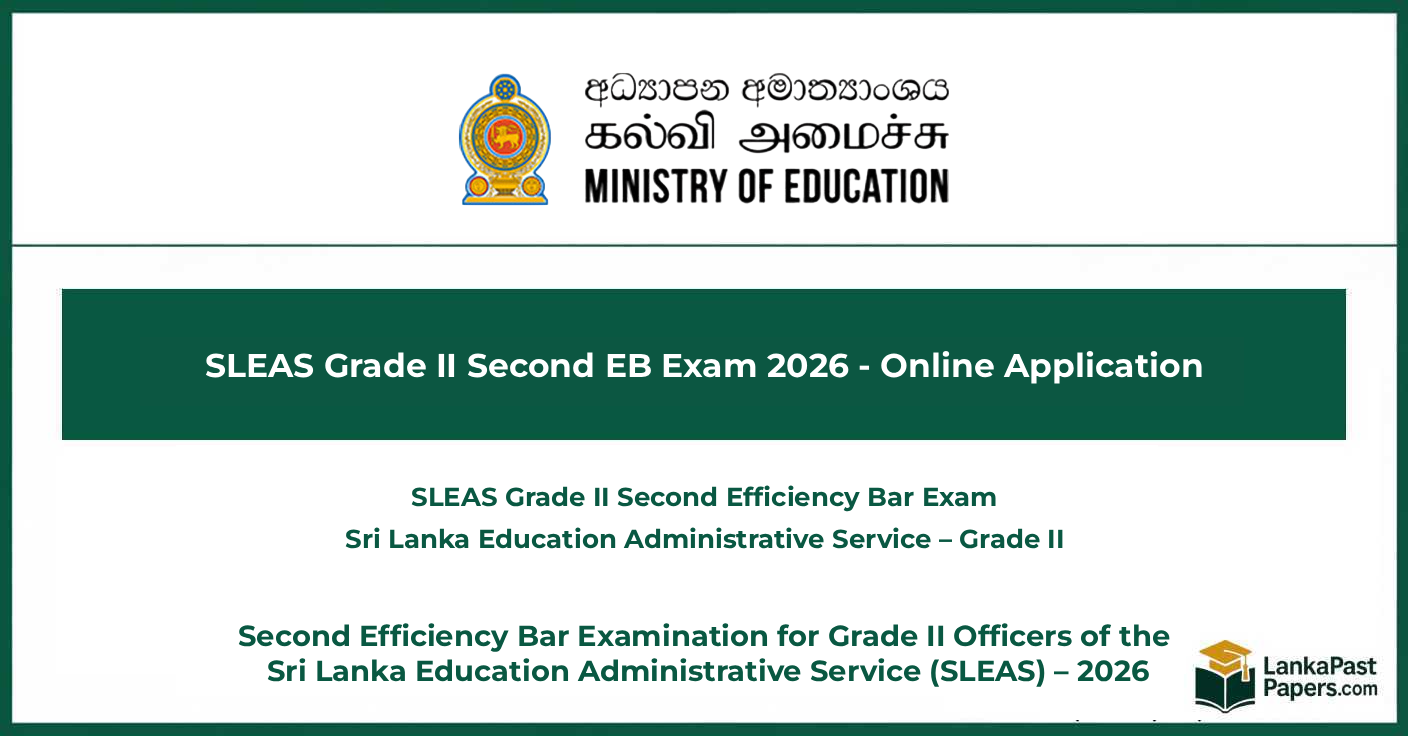 අධ්‍යාපන අමාත්‍යාංශය
கல்வி அமைச்சு
MINISTRY OF EDUCATION

SLEAS Grade II Second EB Exam 2026 - Online Application

SLEAS Grade II Second Efficiency Bar Exam
Sri Lanka Education Administrative Service – Grade II

Second Efficiency Bar Examination for Grade II Officers of the Sri Lanka Education Administrative Service (SLEAS) – 2026

LankaPast Papers.com